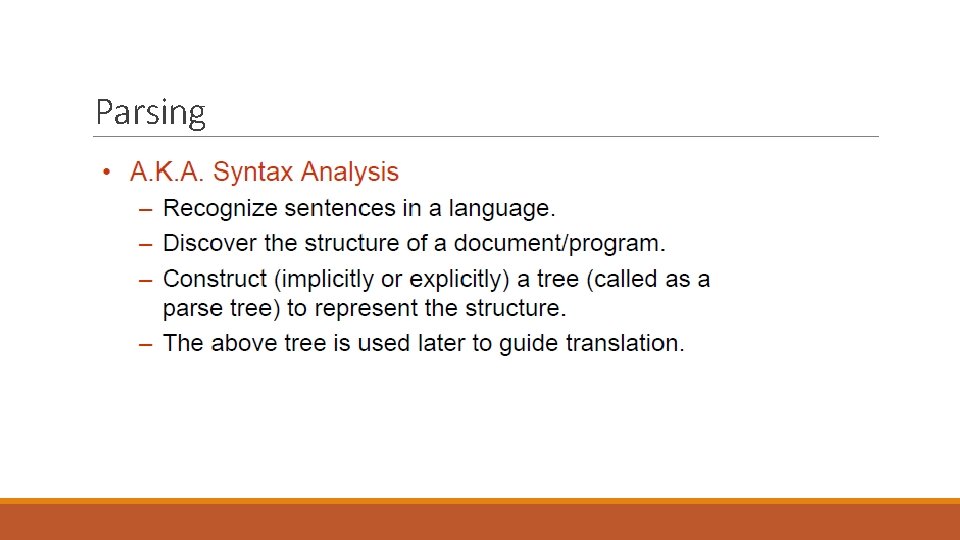 Parsing

• A.K.A. Syntax Analysis
– Recognize sentences in a language.
– Discover the structure of a document/program.
– Construct (implicitly or explicitly) a tree (called as a parse tree) to represent the structure.
– The above tree is used later to guide translation.